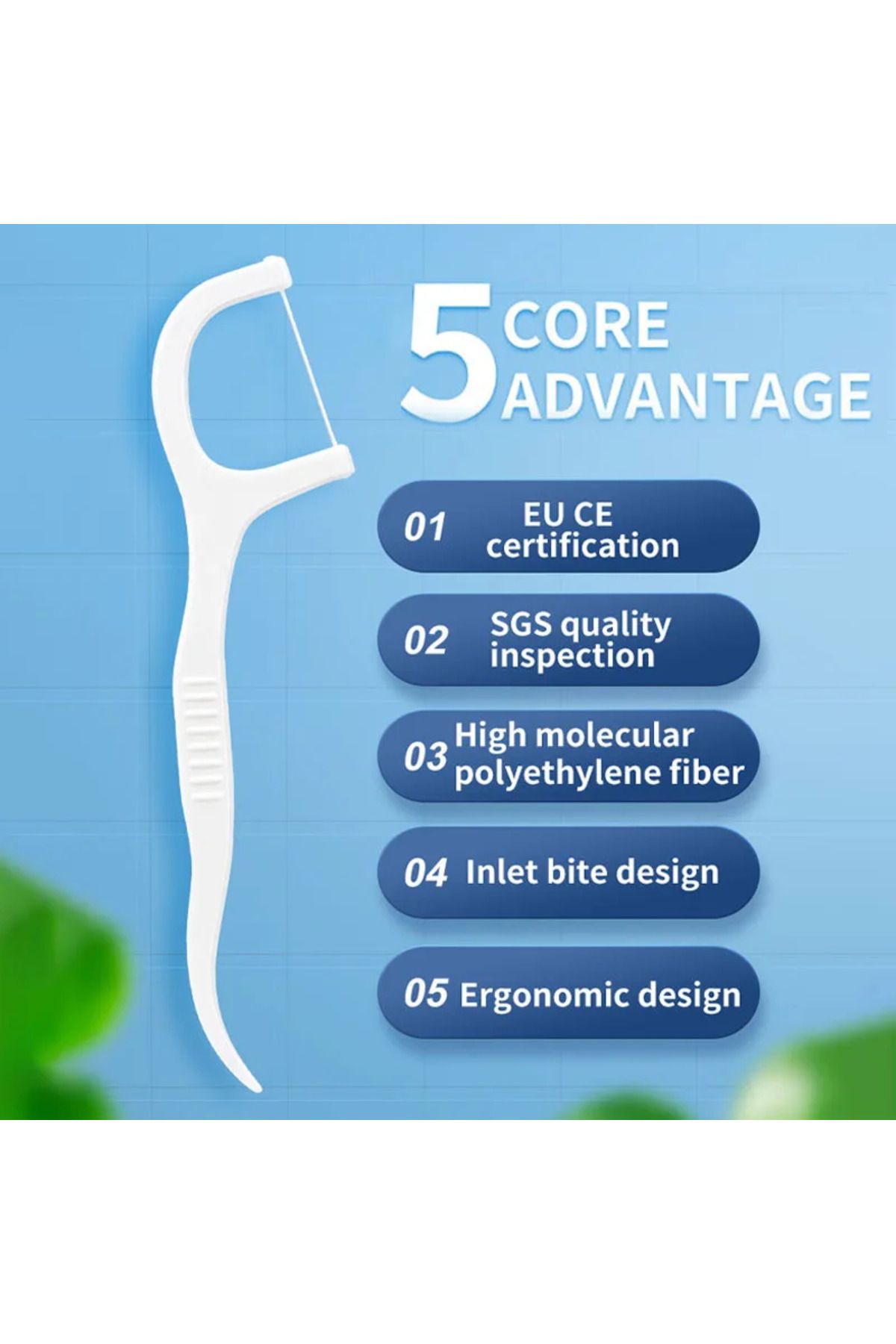 5 CORE ADVANTAGE

01 EU CE certification

02 SGS quality inspection

03 High molecular polyethylene fiber

04 Inlet bite design

05 Ergonomic design